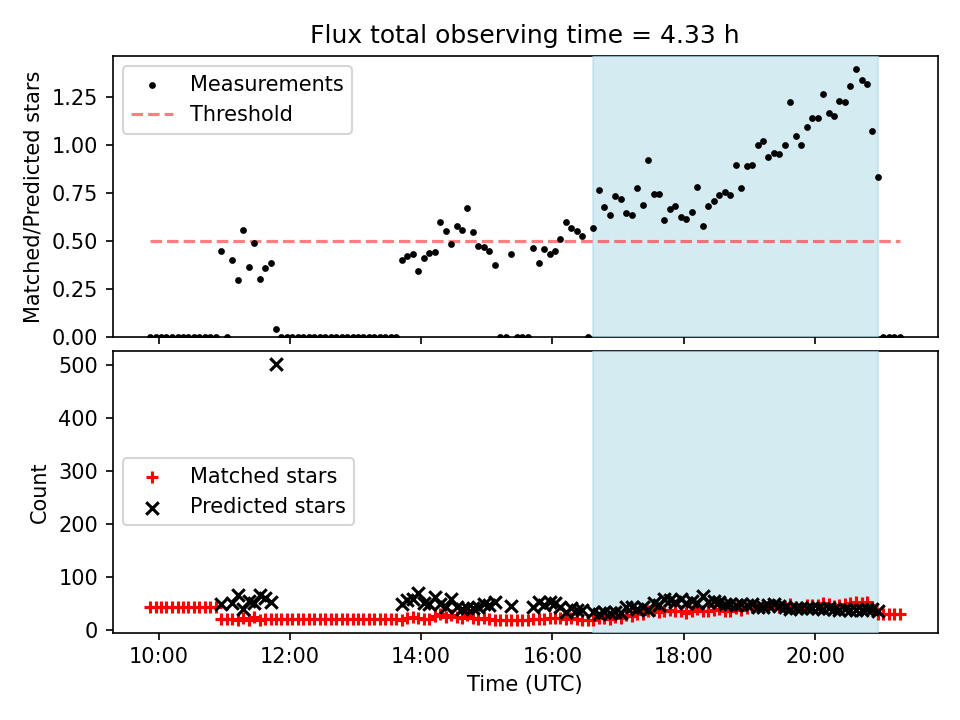 Flux total observing time = 4.33 h

Measurements
Threshold

Matched/Predicted stars

1.25
1.00
0.75
0.50
0.25
0.00

Matched stars
Predicted stars

Count

500
400
300
200
100
0

10:00
12:00
14:00
16:00
18:00
20:00

Time (UTC)